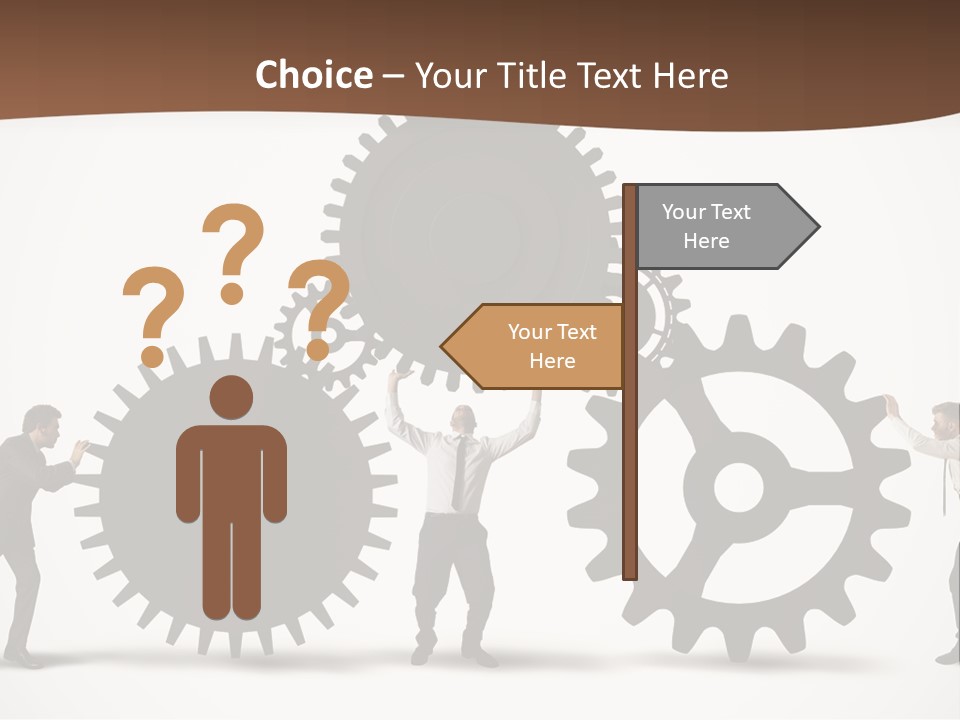 Choice – Your Title Text Here

? ? ?

Your Text Here

Your Text Here